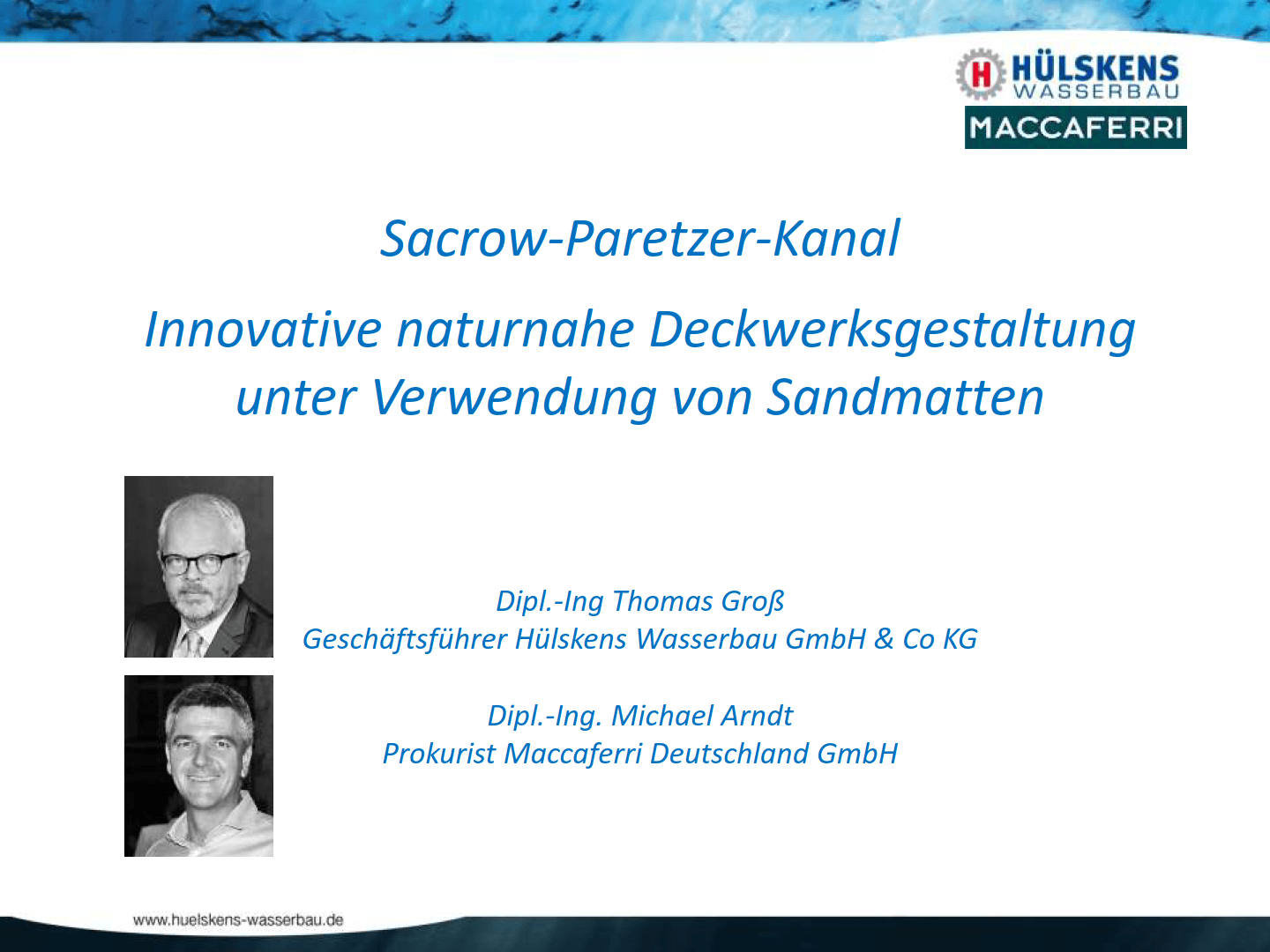 H HÜLSKENS WASSERBAU
MACCAFERRI

Sacrow-Paretzer-Kanal

Innovative naturnahe Deckwerksgestaltung unter Verwendung von Sandmatten

Dipl.-Ing Thomas Groß
Geschäftsführer Hülskens Wasserbau GmbH & Co KG

Dipl.-Ing. Michael Arndt
Prokurist Maccaferri Deutschland GmbH

www.huelskens-wasserbau.de